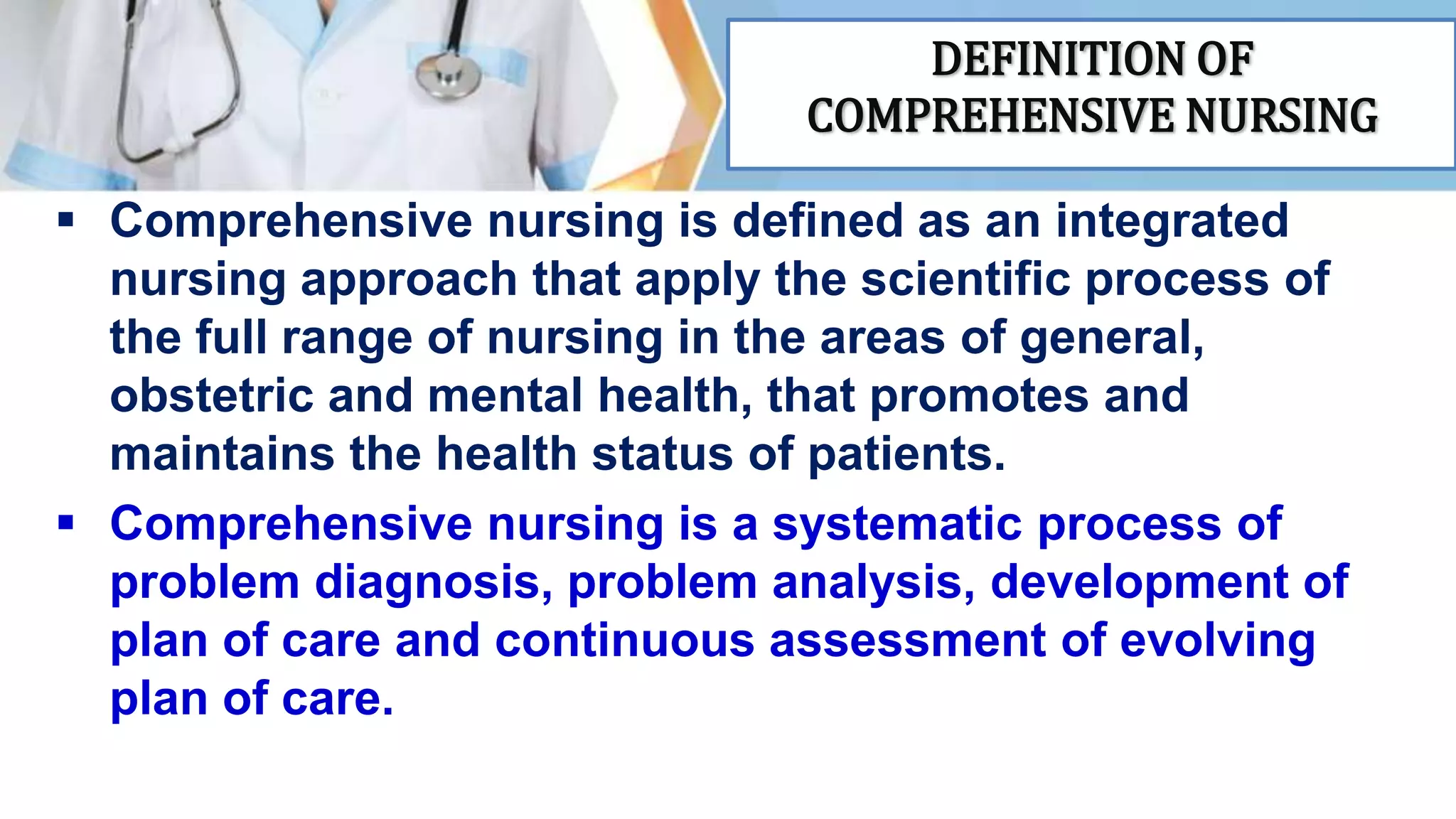 DEFINITION OF COMPREHENSIVE NURSING

▪ Comprehensive nursing is defined as an integrated nursing approach that apply the scientific process of the full range of nursing in the areas of general, obstetric and mental health, that promotes and maintains the health status of patients.

▪ Comprehensive nursing is a systematic process of problem diagnosis, problem analysis, development of plan of care and continuous assessment of evolving plan of care.